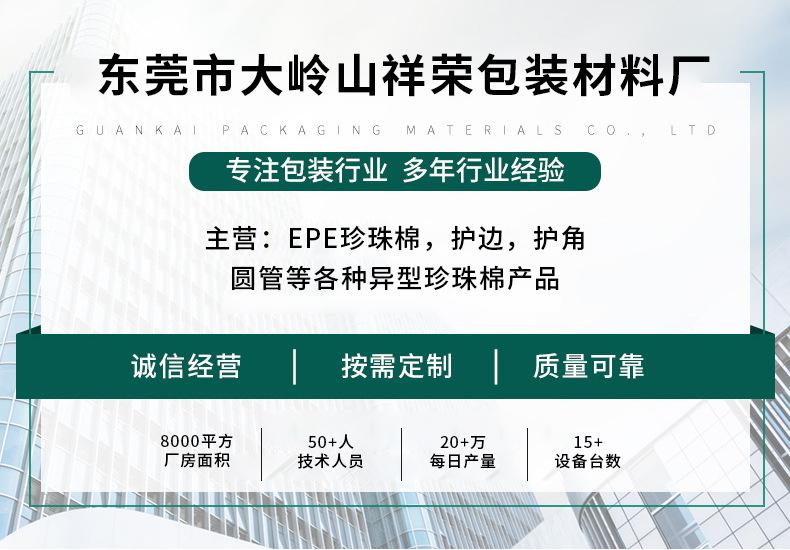 东莞市大岭山祥荣包装材料厂

GUANKAI PACKAGING MATERIALS CO., LTD

专注包装行业 多年行业经验

主营：EPE珍珠棉，护边，护角
圆管等各种异型珍珠棉产品

诚信经营 | 按需定制 | 质量可靠

8000平方
厂房面积

50+人
技术人员

20+万
每日产量

15+
设备台数